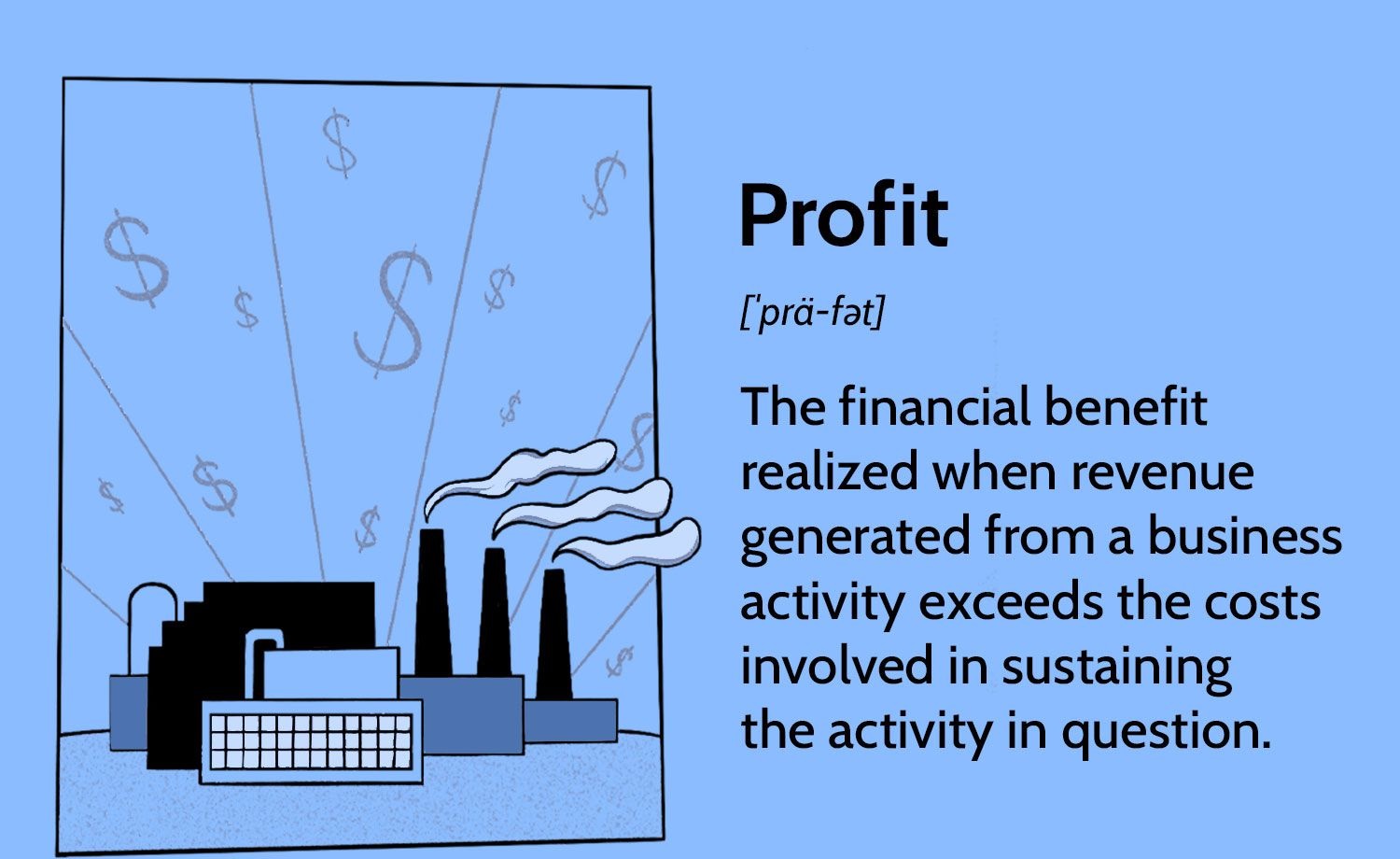 Profit

[ˈprä-fət]

The financial benefit realized when revenue generated from a business activity exceeds the costs involved in sustaining the activity in question.